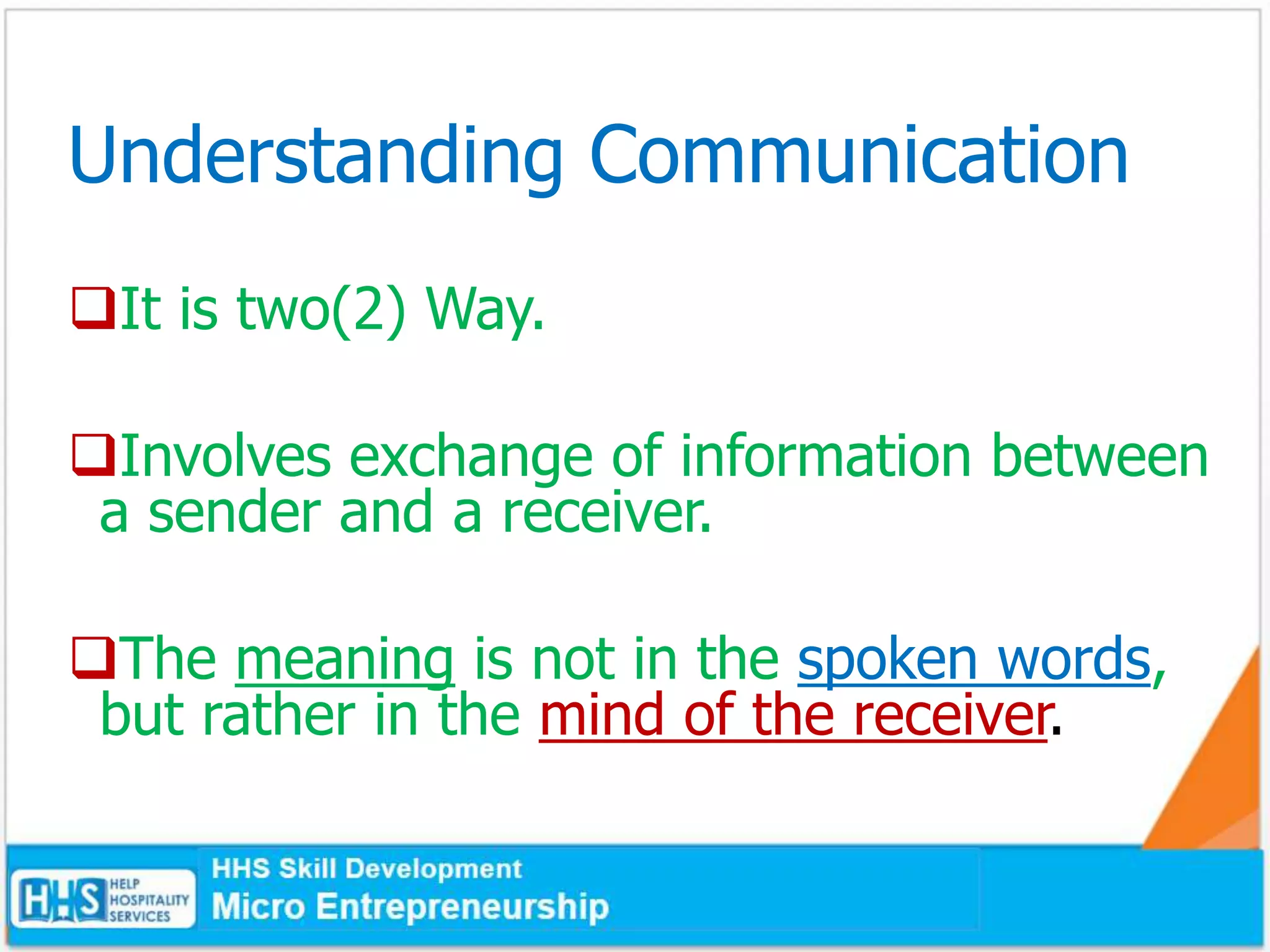 Understanding Communication

❑It is two(2) Way.

❑Involves exchange of information between a sender and a receiver.

❑The meaning is not in the spoken words, but rather in the mind of the receiver.

HHS HELP HOSPITALITY SERVICES
HHS Skill Development
Micro Entrepreneurship